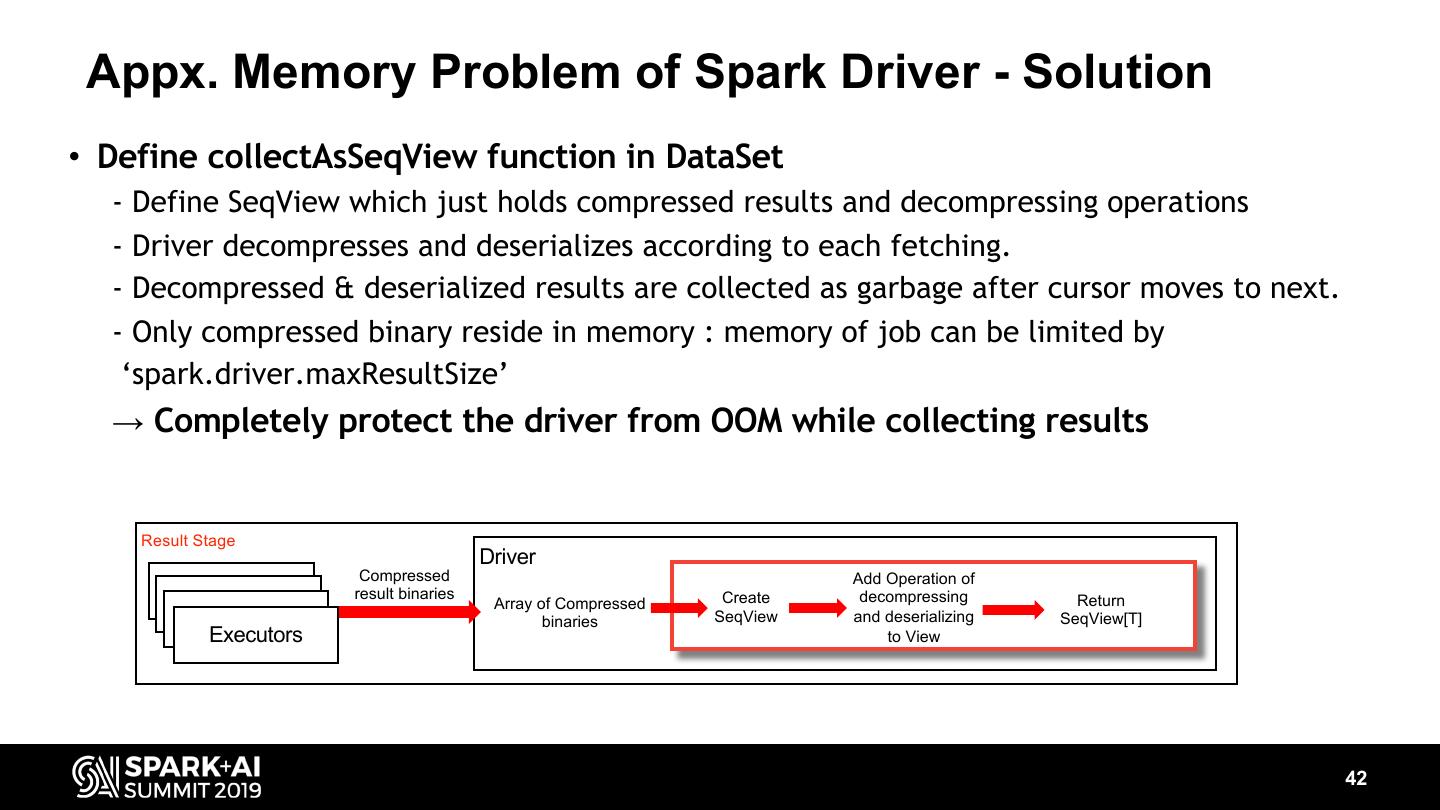 Appx. Memory Problem of Spark Driver - Solution

• Define collectAsSeqView function in DataSet

- Define SeqView which just holds compressed results and decompressing operations

- Driver decompresses and deserializes according to each fetching.

- Decompressed & deserialized results are collected as garbage after cursor moves to next.

- Only compressed binary reside in memory : memory of job can be limited by 'spark.driver.maxResultSize'

→ Completely protect the driver from OOM while collecting results

Result Stage

Executors

Compressed result binaries

Driver

Array of Compressed binaries

Create SeqView

Add Operation of decompressing and deserializing to View

Return SeqView[T]

SPARK+AI SUMMIT 2019

42